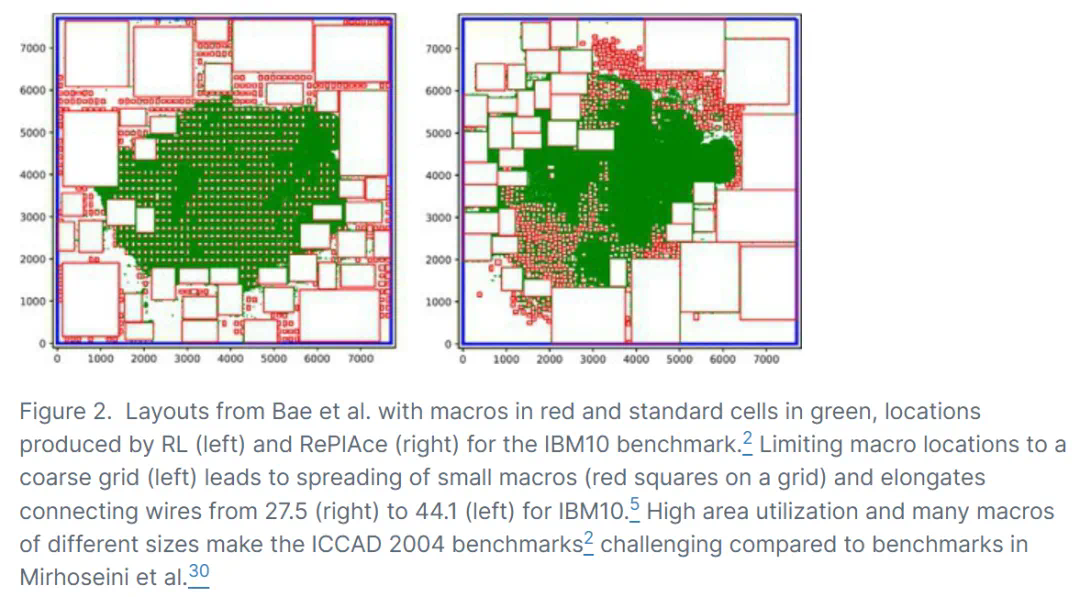 7000
6000
5000
4000
3000
2000
1000
0
0 1000 2000 3000 4000 5000 6000 7000

7000
6000
5000
4000
3000
2000
1000
0
0 1000 2000 3000 4000 5000 6000 7000

Figure 2. Layouts from Bae et al. with macros in red and standard cells in green, locations produced by RL (left) and RePlAce (right) for the IBM10 benchmark.$^{2}$ Limiting macro locations to a coarse grid (left) leads to spreading of small macros (red squares on a grid) and elongates connecting wires from 27.5 (right) to 44.1 (left) for IBM10.$^{5}$ High area utilization and many macros of different sizes make the ICCAD 2004 benchmarks$^{2}$ challenging compared to benchmarks in Mirhoseini et al.$^{30}$